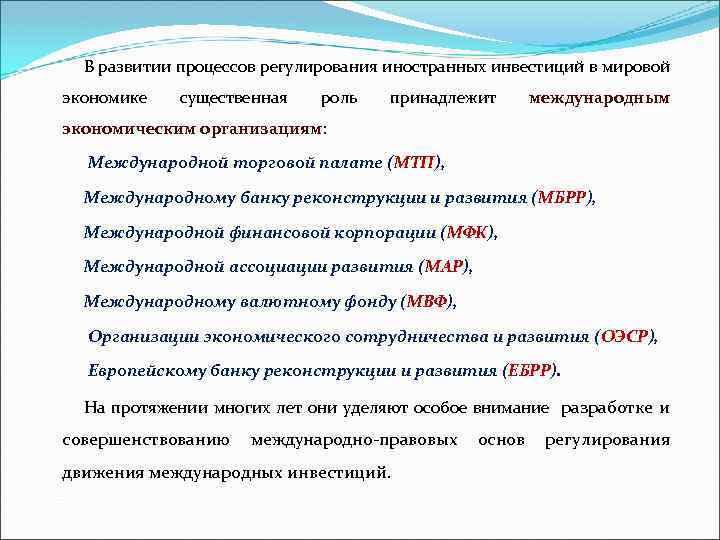 В развитии процессов регулирования иностранных инвестиций в мировой экономике существенная роль принадлежит международным экономическим организациям:

Международной торговой палате (МТП),

Международному банку реконструкции и развития (МБРР),

Международной финансовой корпорации (МФК),

Международной ассоциации развития (МАР),

Международному валютному фонду (МВФ),

Организации экономического сотрудничества и развития (ОЭСР),

Европейскому банку реконструкции и развития (ЕБРР).

На протяжении многих лет они уделяют особое внимание разработке и совершенствованию международно-правовых основ регулирования движения международных инвестиций.